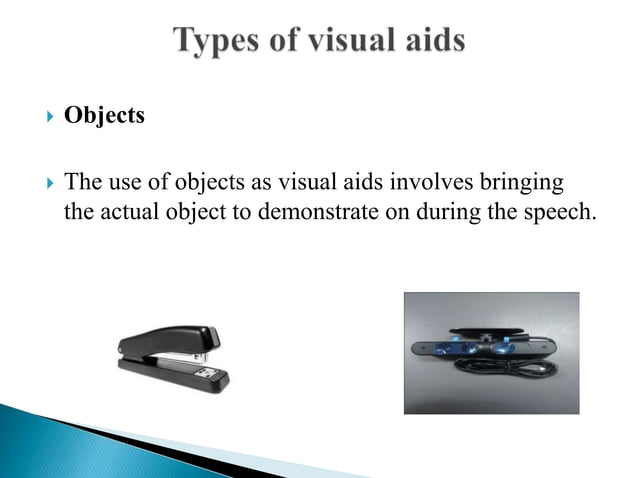 Types of visual aids

Objects

The use of objects as visual aids involves bringing the actual object to demonstrate on during the speech.